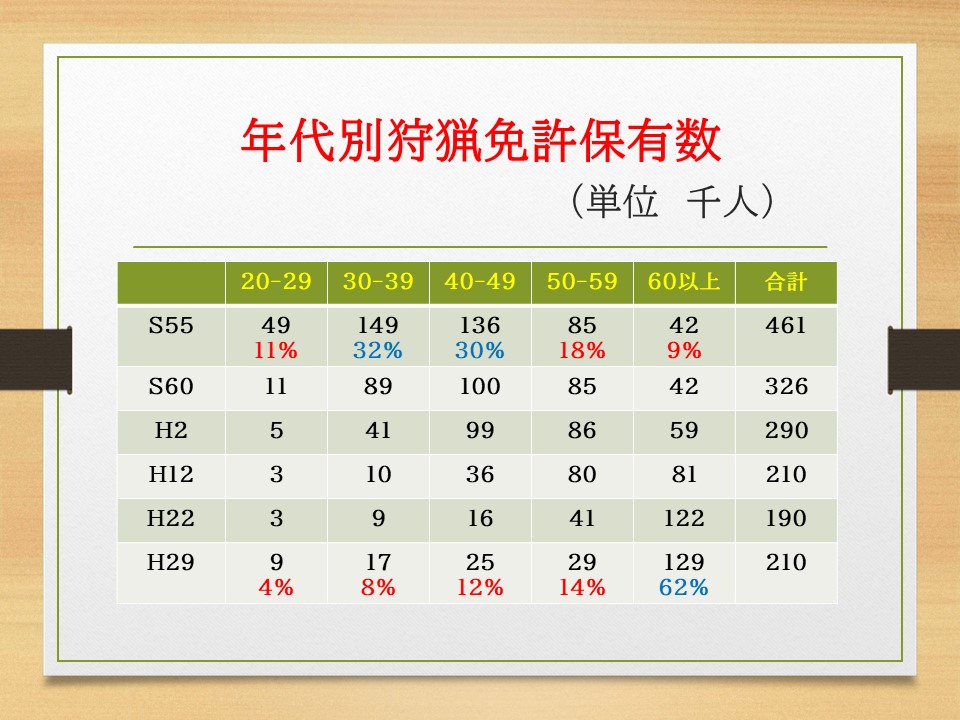 年代別狩猟免許保有数

（単位　千人）

|  | 20-29 | 30-39 | 40-49 | 50-59 | 60以上 | 合計 |
|---|---|---|---|---|---|---|
| S55 | 49 11% | 149 32% | 136 30% | 85 18% | 42 9% | 461 |
| S60 | 11 | 89 | 100 | 85 | 42 | 326 |
| H2 | 5 | 41 | 99 | 86 | 59 | 290 |
| H12 | 3 | 10 | 36 | 80 | 81 | 210 |
| H22 | 3 | 9 | 16 | 41 | 122 | 190 |
| H29 | 9 4% | 17 8% | 25 12% | 29 14% | 129 62% | 210 |